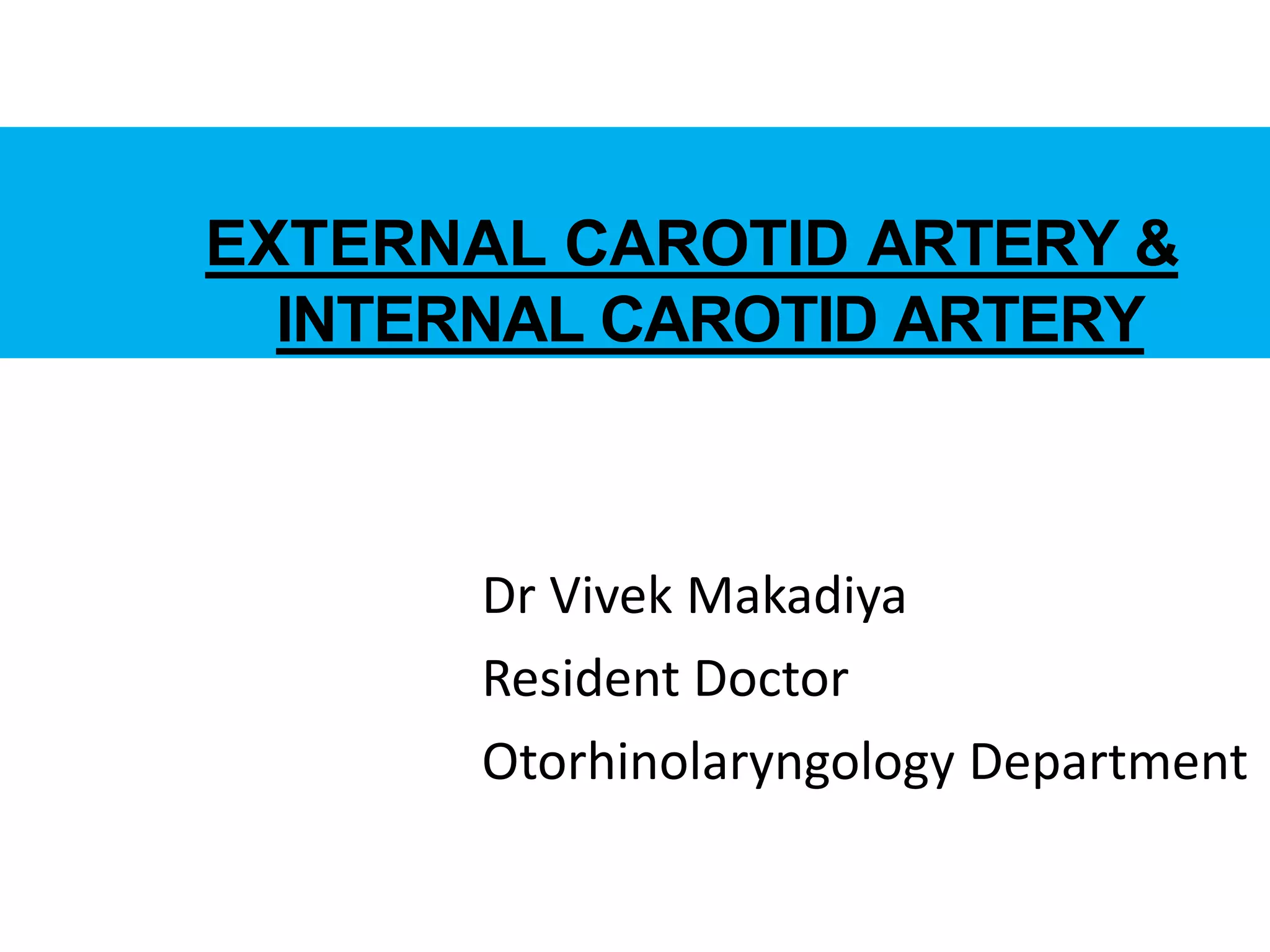 EXTERNAL CAROTID ARTERY & INTERNAL CAROTID ARTERY

Dr Vivek Makadiya

Resident Doctor

Otorhinolaryngology Department